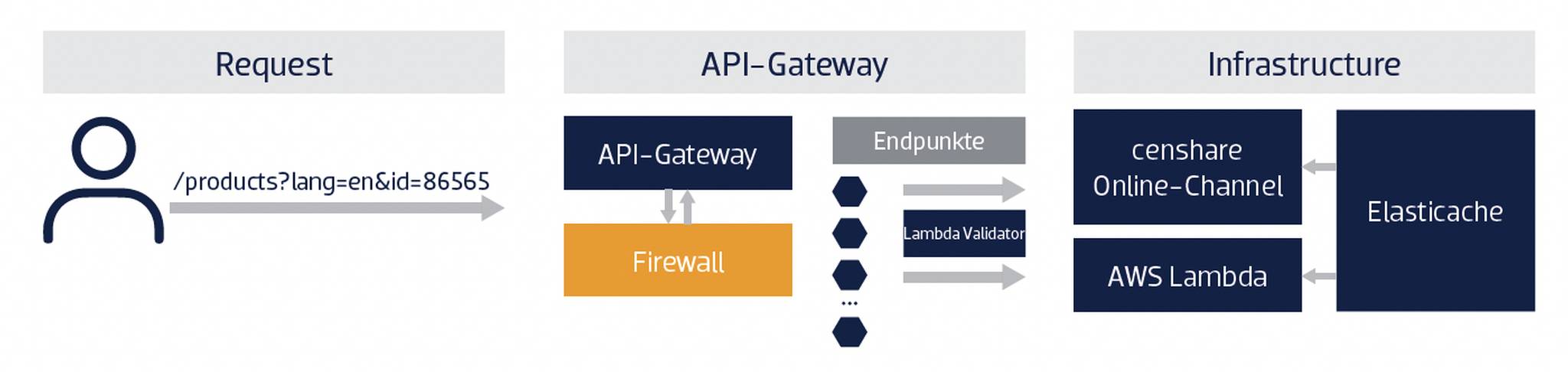 Request

/products?lang=en&id=86565

API-Gateway

API-Gateway

Firewall

Endpunkte

Lambda Validator

...

Infrastructure

censhare Online-Channel

AWS Lambda

Elasticache